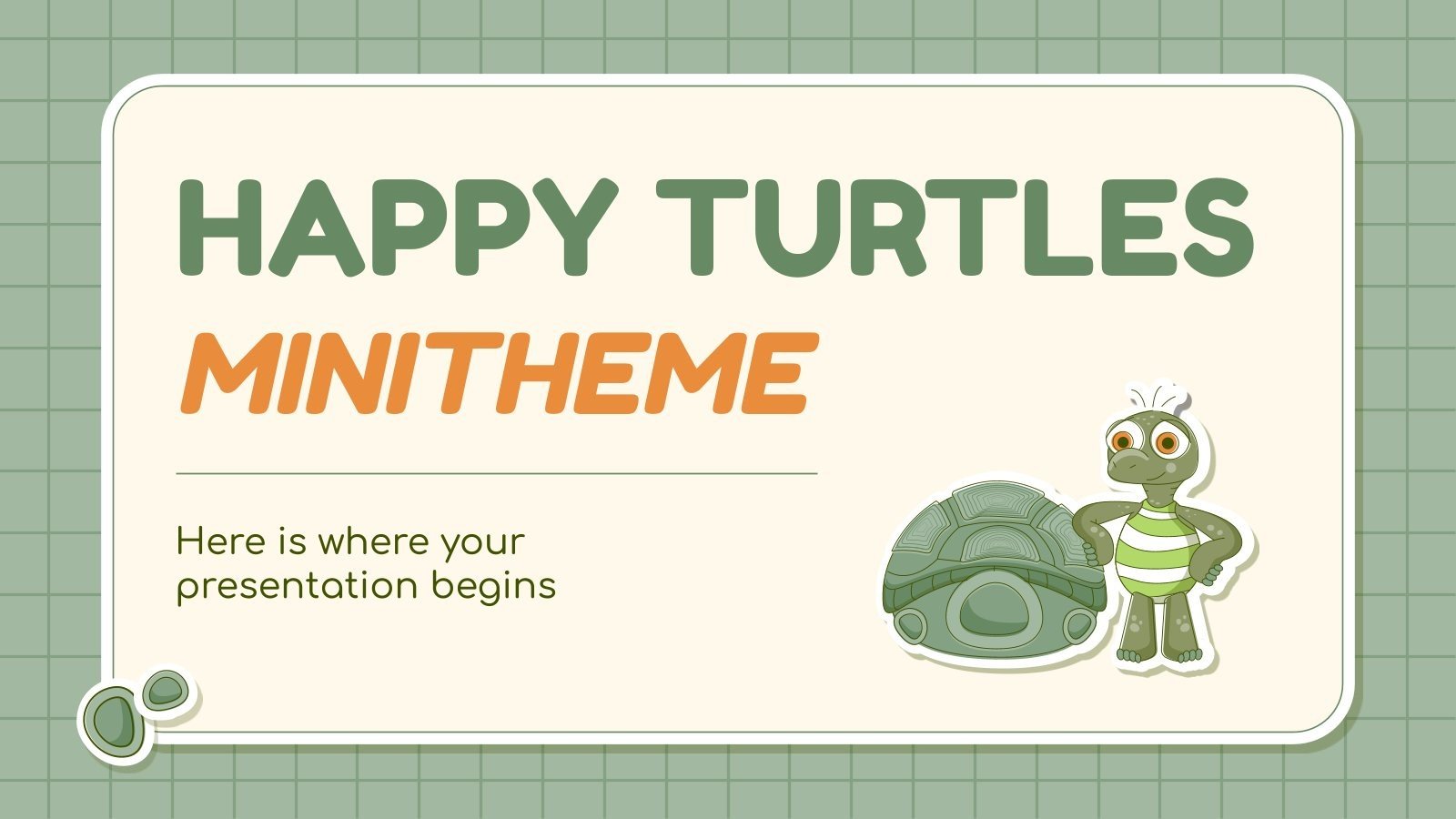 HAPPY TURTLES
MINITHEME

Here is where your presentation begins